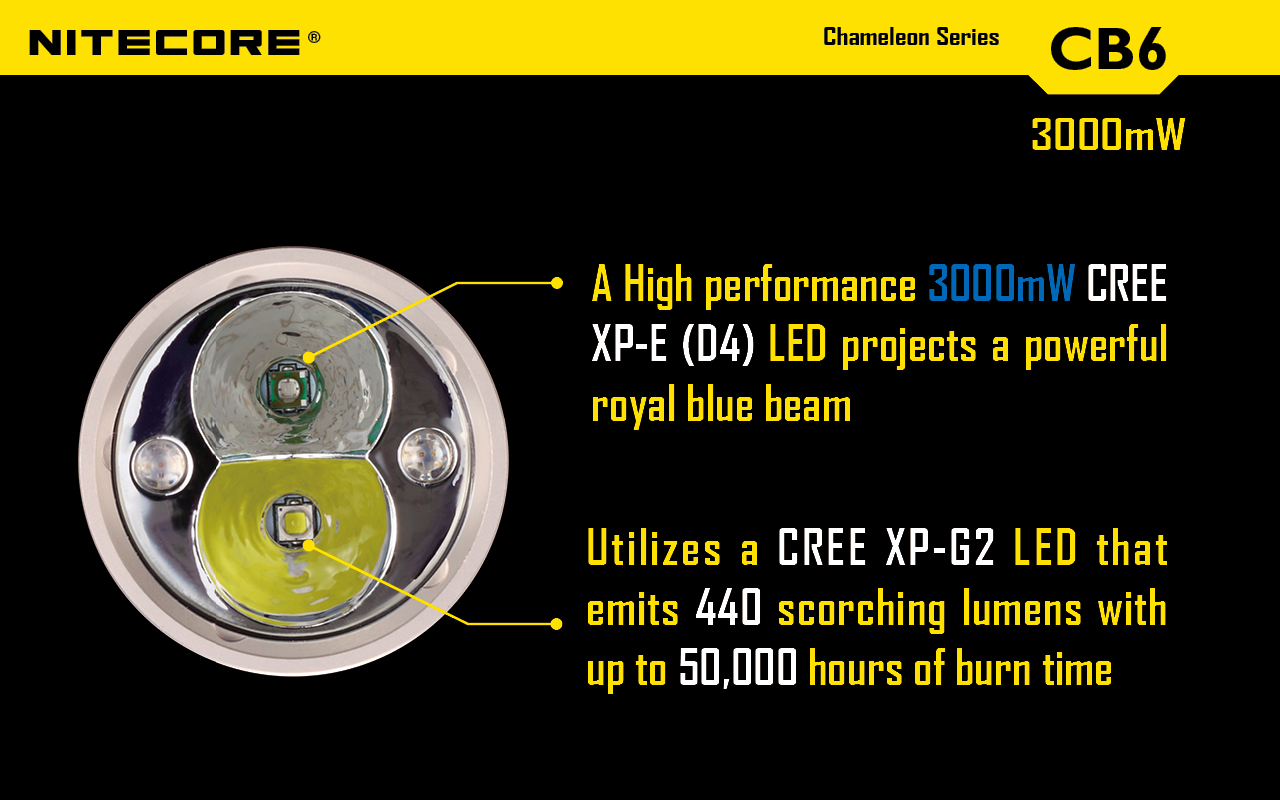 NITECORE®

Chameleon Series CB6

3000mW

A High performance 3000mW CREE XP-E (D4) LED projects a powerful royal blue beam

Utilizes a CREE XP-G2 LED that emits 440 scorching lumens with up to 50,000 hours of burn time